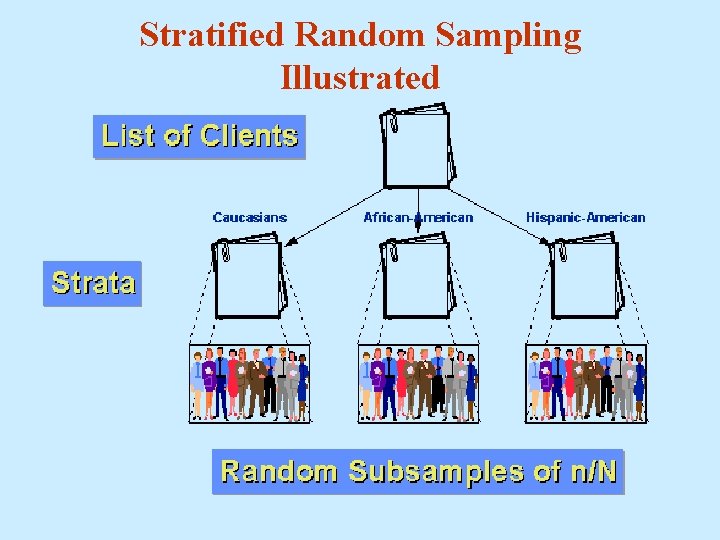 Stratified Random Sampling Illustrated

List of Clients

Caucasians

African-American

Hispanic-American

Strata

Random Subsamples of n/N